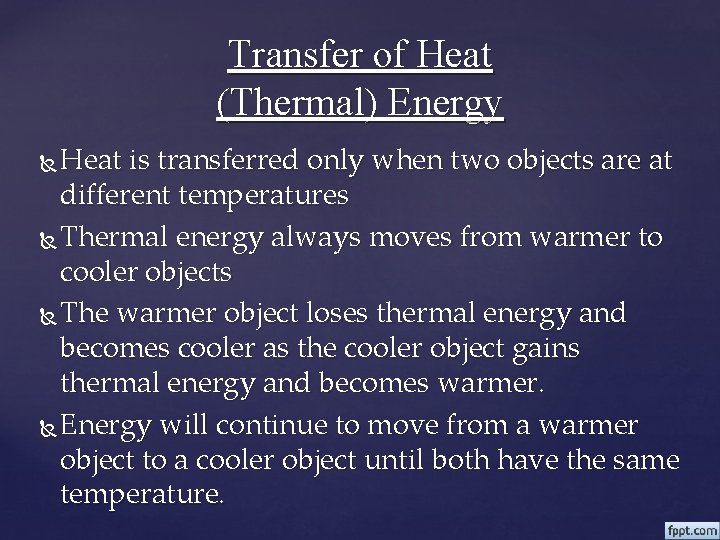 Transfer of Heat
(Thermal) Energy

Heat is transferred only when two objects are at different temperatures

Thermal energy always moves from warmer to cooler objects

The warmer object loses thermal energy and becomes cooler as the cooler object gains thermal energy and becomes warmer.

Energy will continue to move from a warmer object to a cooler object until both have the same temperature.

fppt.com